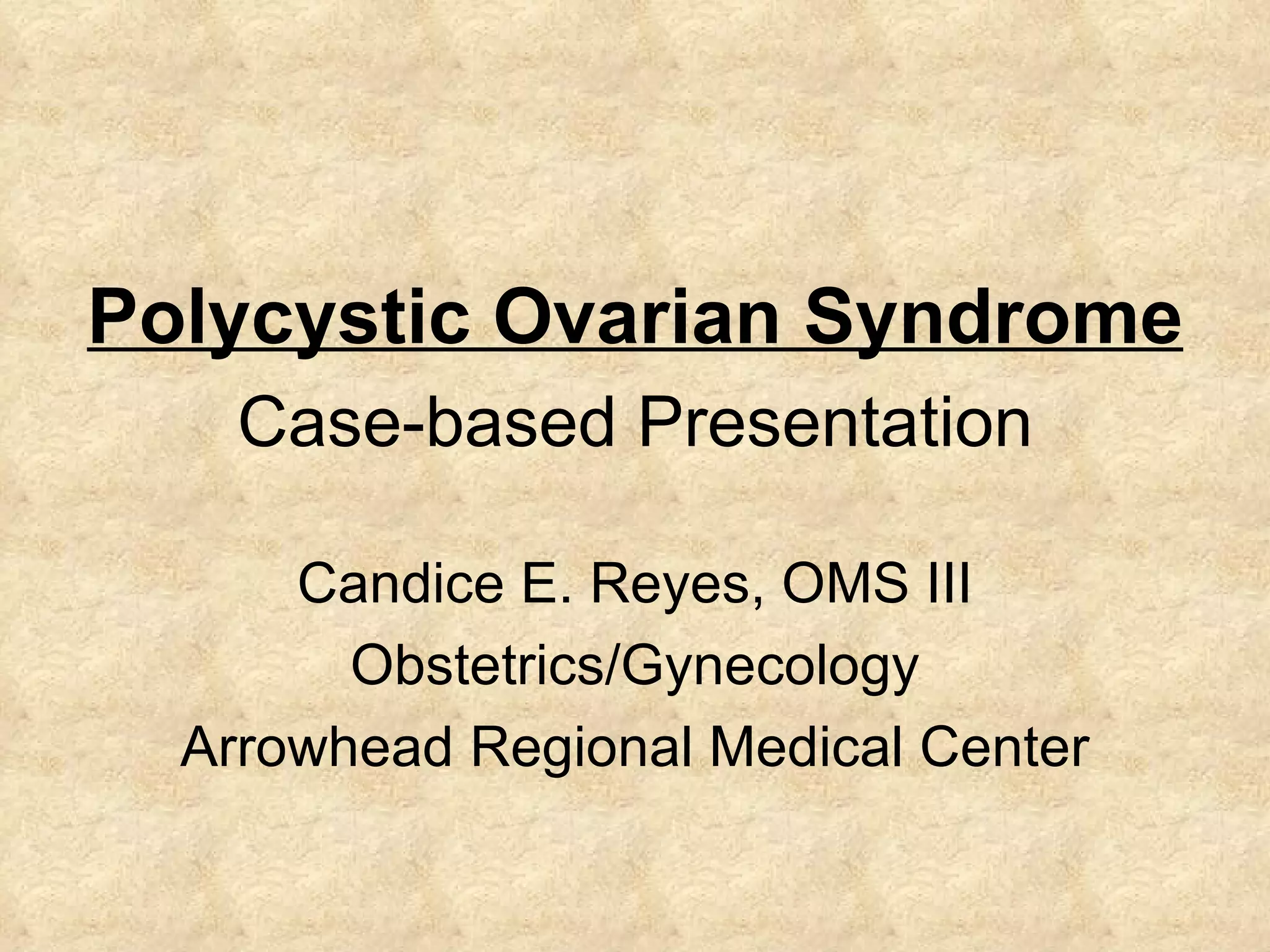 Polycystic Ovarian Syndrome
Case-based Presentation

Candice E. Reyes, OMS III
Obstetrics/Gynecology
Arrowhead Regional Medical Center